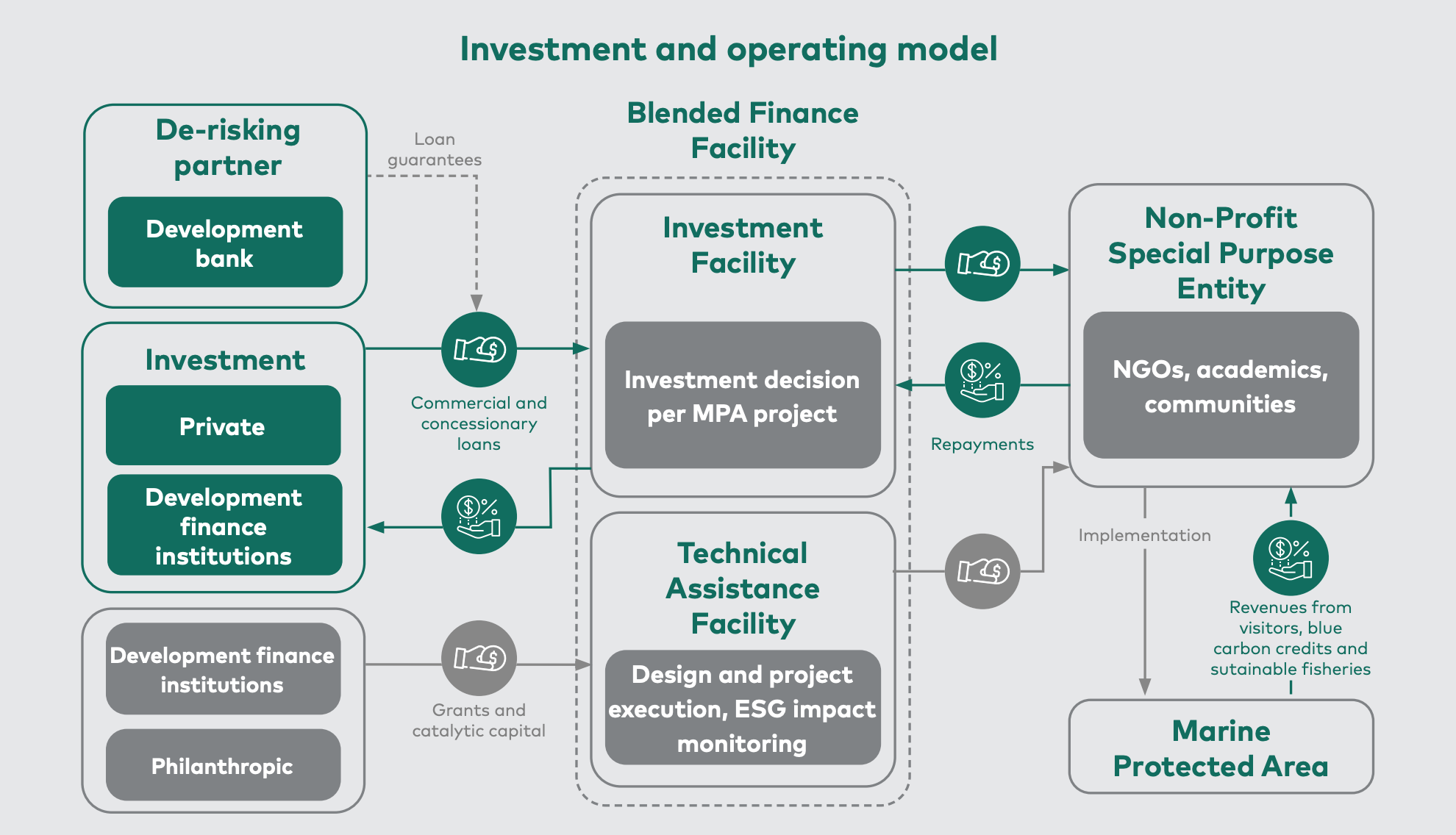 Investment and operating model

De-risking partner

Development bank

Loan guarantees

Investment

Private

Development finance institutions

Commercial and concessionary loans

Development finance institutions

Philanthropic

Grants and catalytic capital

Blended Finance Facility

Investment Facility

Investment decision per MPA project

Technical Assistance Facility

Design and project execution, ESG impact monitoring

Repayments

Non-Profit Special Purpose Entity

NGOs, academics, communities

Implementation

Revenues from visitors, blue carbon credits and sutainable fisheries

Marine Protected Area